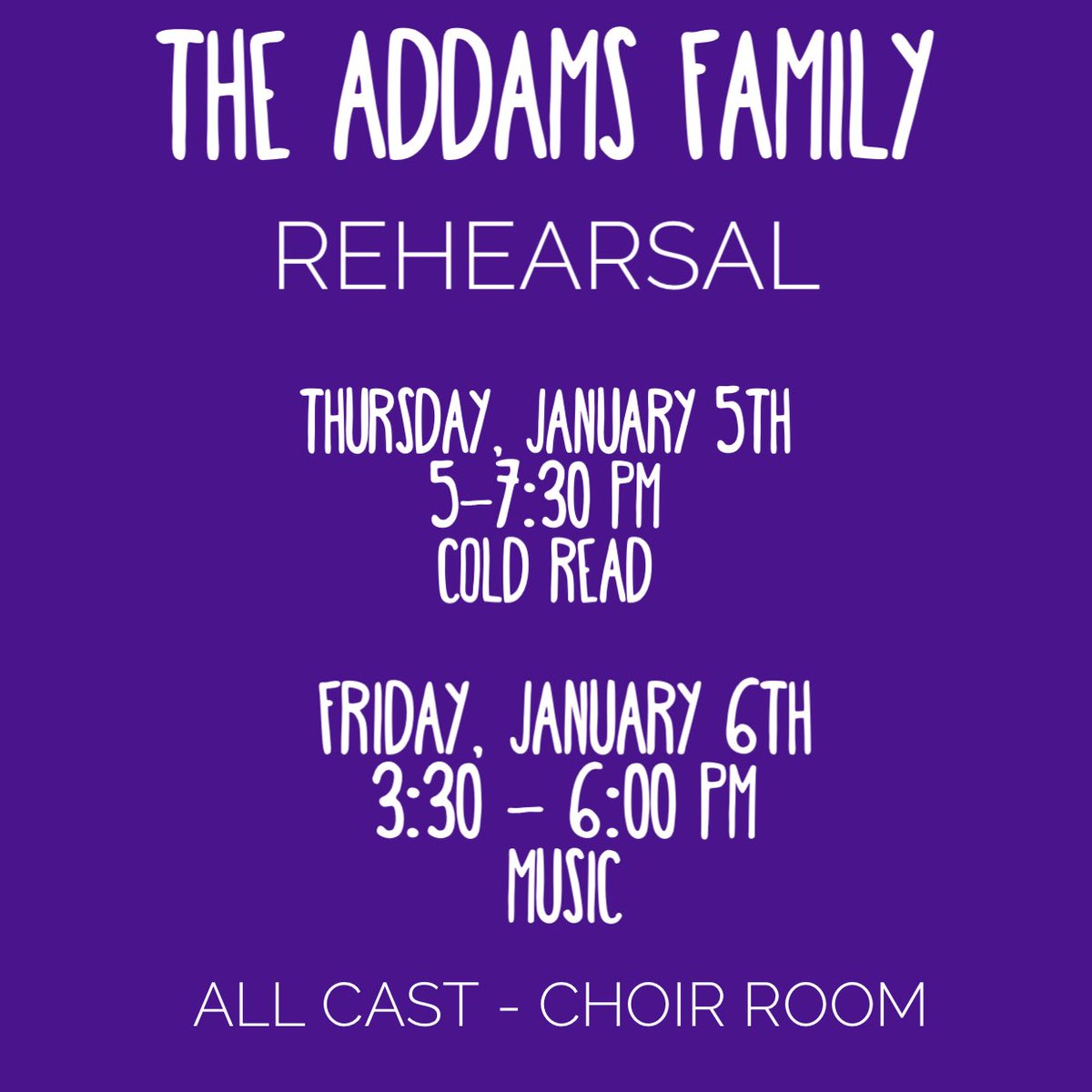 THE ADDAMS FAMILY

REHEARSAL

THURSDAY, JANUARY 5TH
5-7:30 PM
COLD READ

FRIDAY, JANUARY 6TH
3:30 - 6:00 PM
MUSIC

ALL CAST - CHOIR ROOM